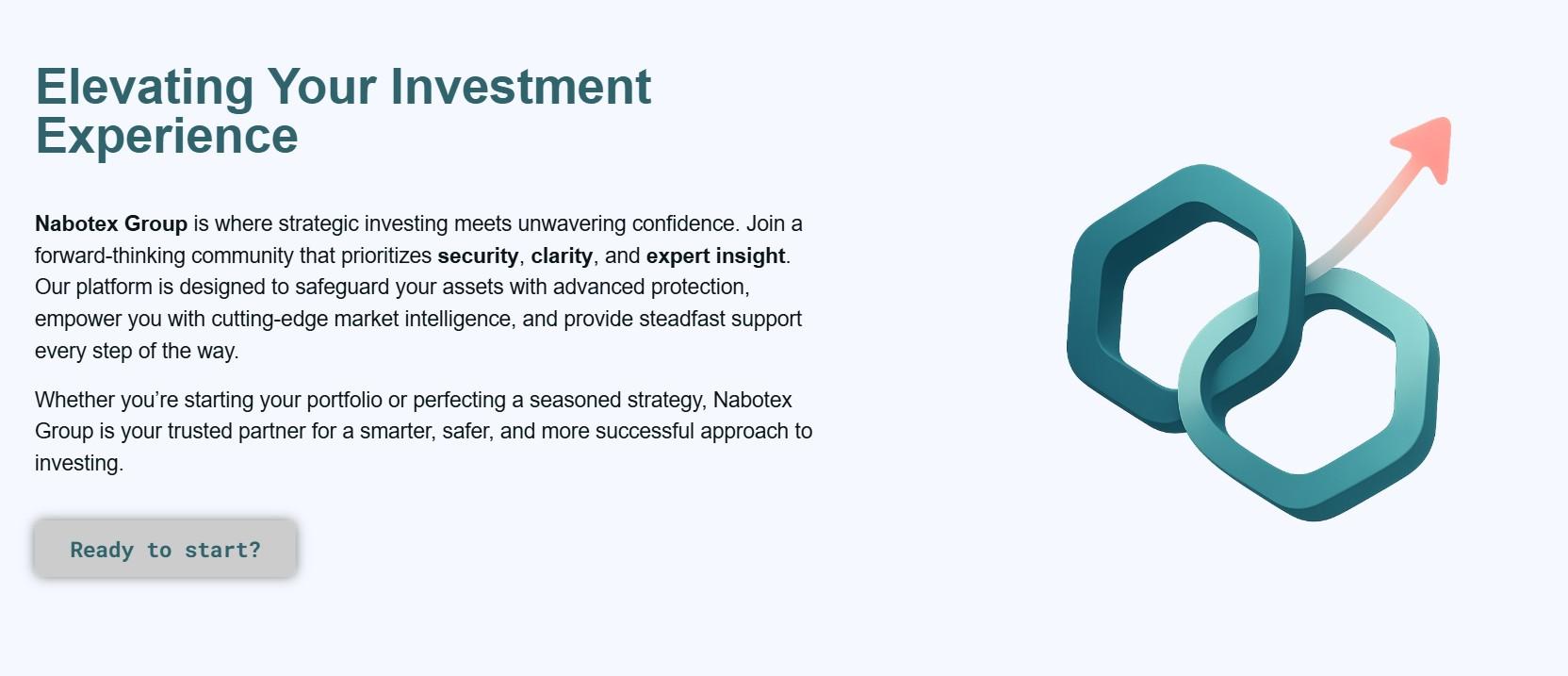 Elevating Your Investment Experience

Nabotex Group is where strategic investing meets unwavering confidence. Join a forward-thinking community that prioritizes security, clarity, and expert insight. Our platform is designed to safeguard your assets with advanced protection, empower you with cutting-edge market intelligence, and provide steadfast support every step of the way.

Whether you're starting your portfolio or perfecting a seasoned strategy, Nabotex Group is your trusted partner for a smarter, safer, and more successful approach to investing.

Ready to start?